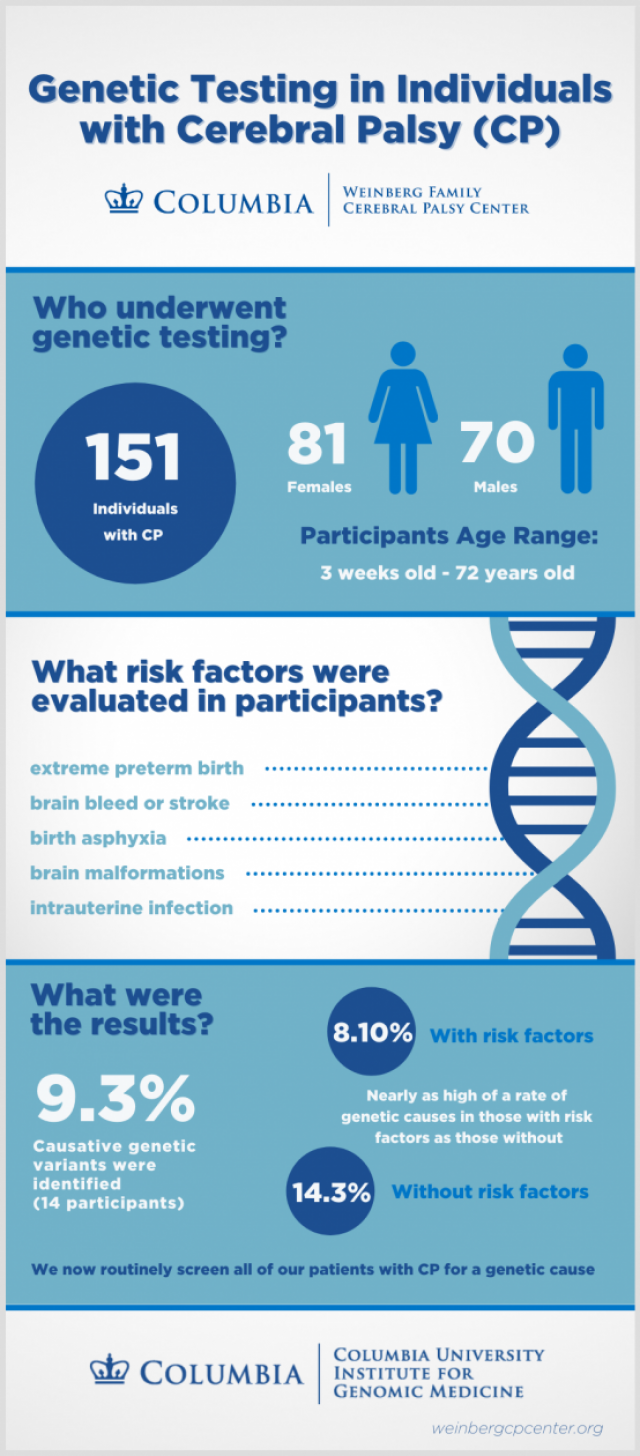 Genetic Testing in Individuals with Cerebral Palsy (CP)

COLUMBIA | WEINBERG FAMILY CEREBRAL PALSY CENTER

Who underwent genetic testing?

151
Individuals with CP

81
Females

70
Males

Participants Age Range:
3 weeks old - 72 years old

What risk factors were evaluated in participants?

extreme preterm birth
brain bleed or stroke
birth asphyxia
brain malformations
intrauterine infection

What were the results?

9.3%
Causative genetic variants were identified (14 participants)

8.10% With risk factors

Nearly as high of a rate of genetic causes in those with risk factors as those without

14.3% Without risk factors

We now routinely screen all of our patients with CP for a genetic cause

COLUMBIA | COLUMBIA UNIVERSITY INSTITUTE FOR GENOMIC MEDICINE

weinbergcpcenter.org